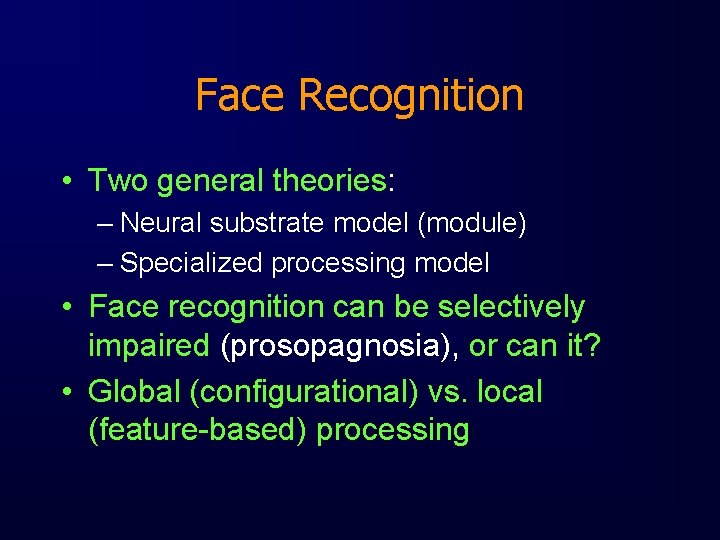 Face Recognition

• Two general theories:
  – Neural substrate model (module)
  – Specialized processing model
• Face recognition can be selectively impaired (prosopagnosia), or can it?
• Global (configurational) vs. local (feature-based) processing